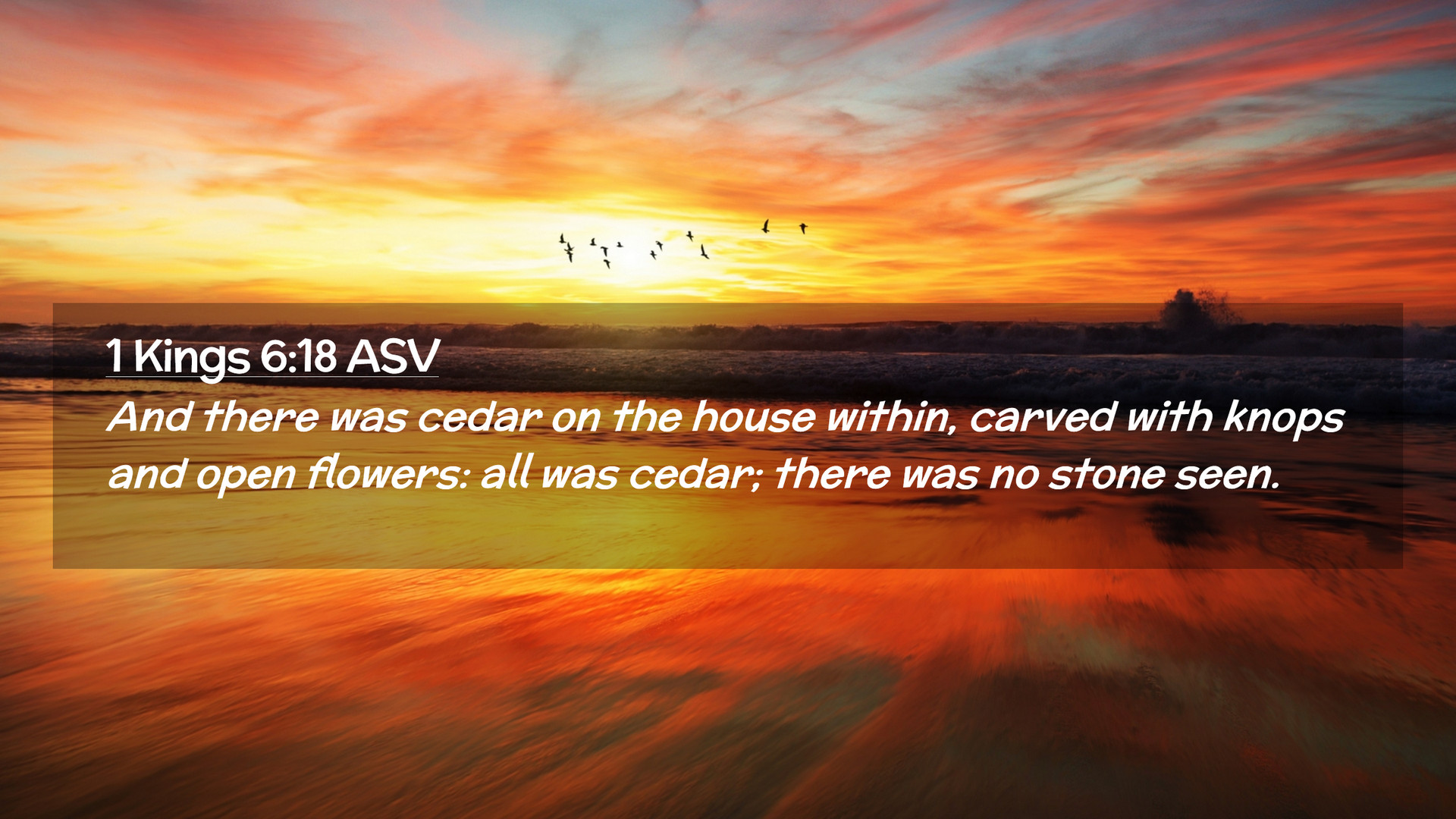 1 Kings 6:18 ASV

And there was cedar on the house within, carved with knops and open flowers: all was cedar; there was no stone seen.